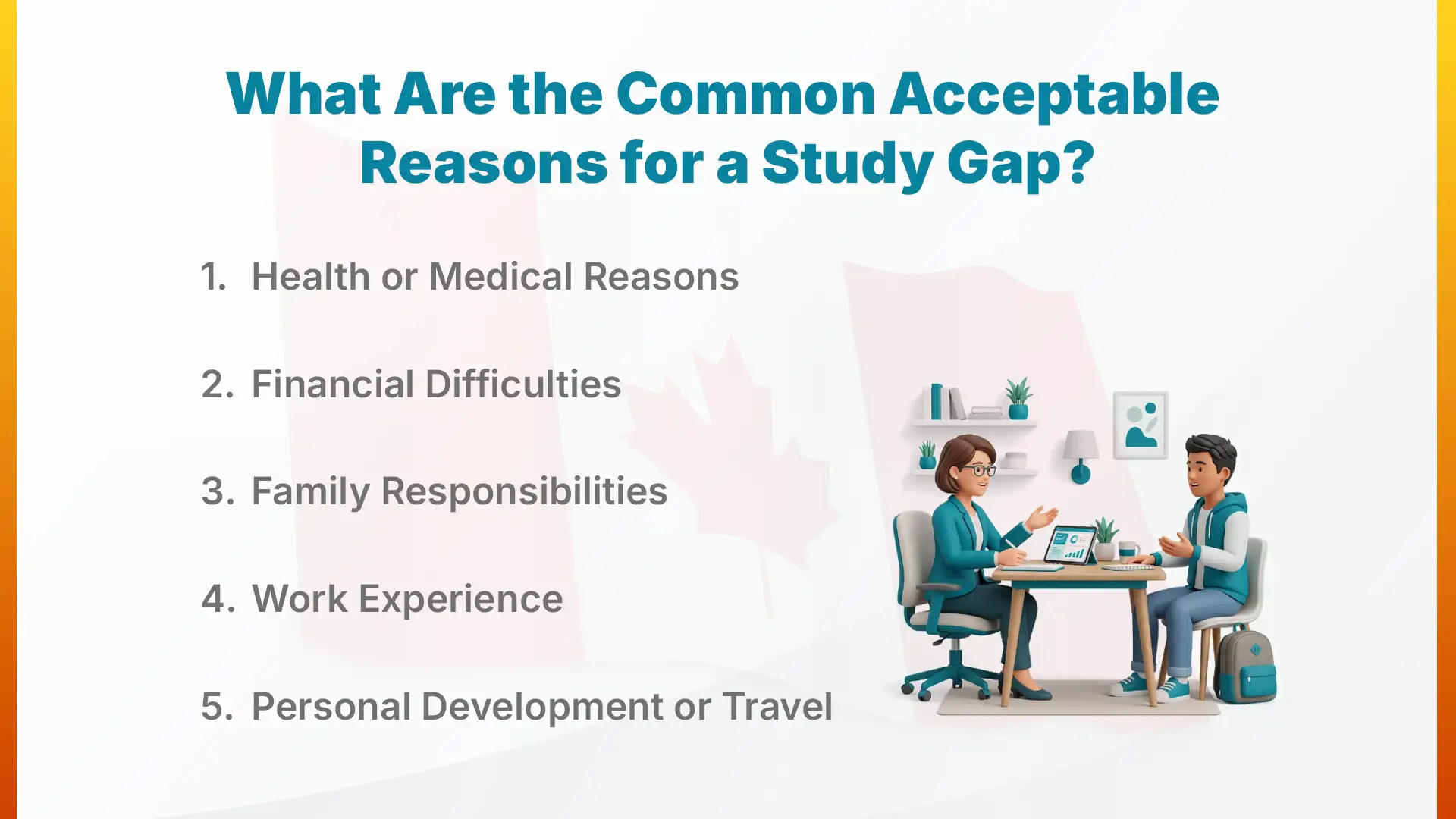 What Are the Common Acceptable Reasons for a Study Gap?

1. Health or Medical Reasons

2. Financial Difficulties

3. Family Responsibilities

4. Work Experience

5. Personal Development or Travel